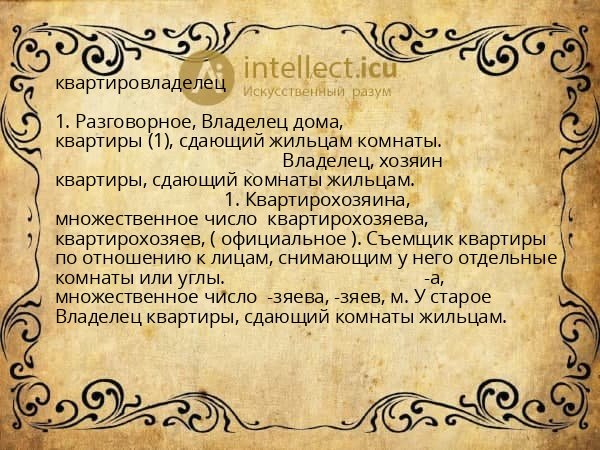 intellect.icu
Искусственный разум

квартировладелец

1. Разговорное, Владелец дома, квартиры (1), сдающий жильцам комнаты. Владелец, хозяин квартиры, сдающий комнаты жильцам. 1. Квартирохозяина, множественное число квартирохозяева, квартирохозяев, ( официальное ). Съемщик квартиры по отношению к лицам, снимающим у него отдельные комнаты или углы. -а, множественное число -зяева, -зяев, м. У старое Владелец квартиры, сдающий комнаты жильцам.